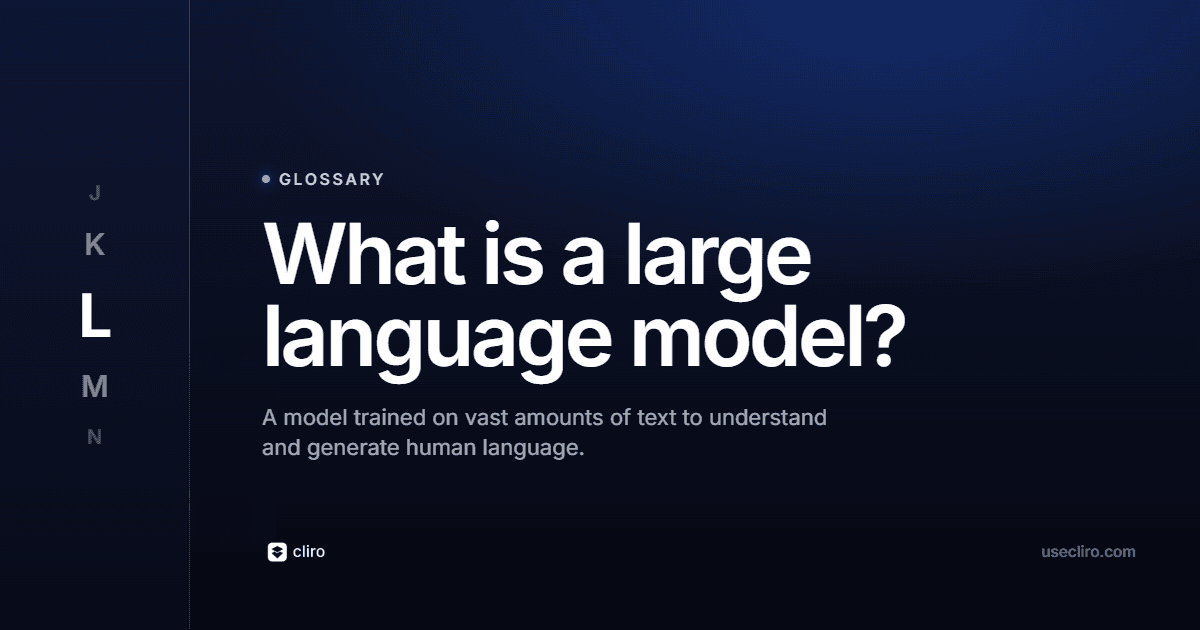 J
K
L
M
N

GLOSSARY

What is a large language model?

A model trained on vast amounts of text to understand and generate human language.

cliro

usecliro.com